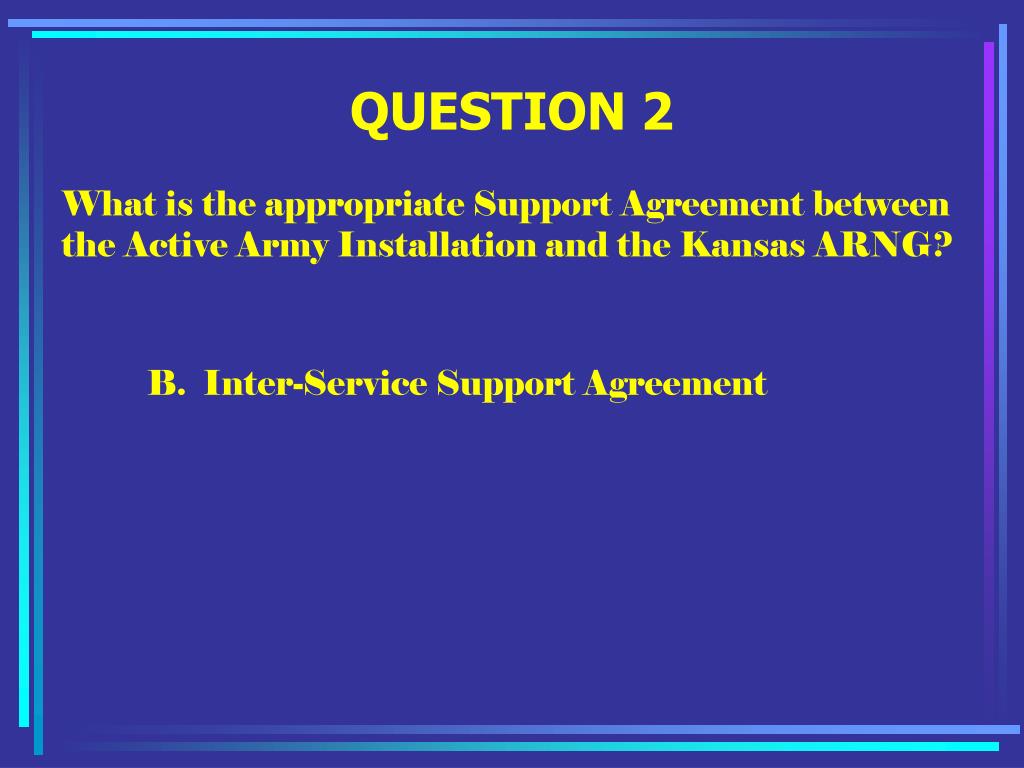 QUESTION 2

What is the appropriate Support Agreement between the Active Army Installation and the Kansas ARNG?

B. Inter-Service Support Agreement